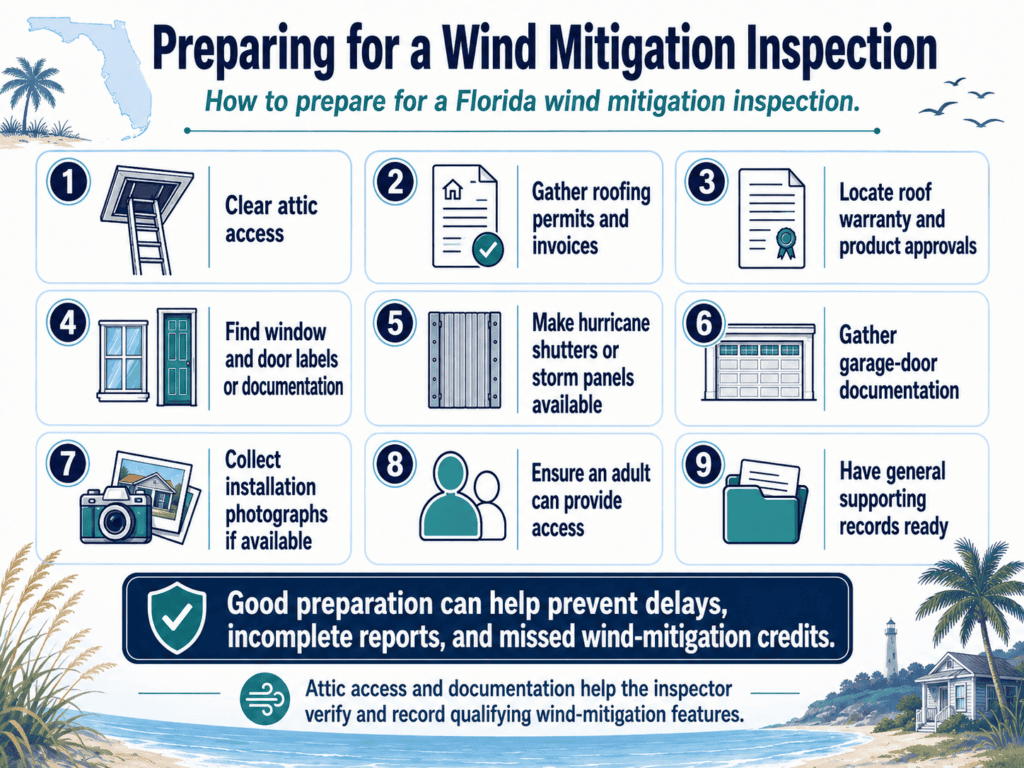 Preparing for a Wind Mitigation Inspection

How to prepare for a Florida wind mitigation inspection.

1 Clear attic access

2 Gather roofing permits and invoices

3 Locate roof warranty and product approvals

4 Find window and door labels or documentation

5 Make hurricane shutters or storm panels available

6 Gather garage-door documentation

7 Collect installation photographs if available

8 Ensure an adult can provide access

9 Have general supporting records ready

Good preparation can help prevent delays, incomplete reports, and missed wind-mitigation credits.

Attic access and documentation help the inspector verify and record qualifying wind-mitigation features.